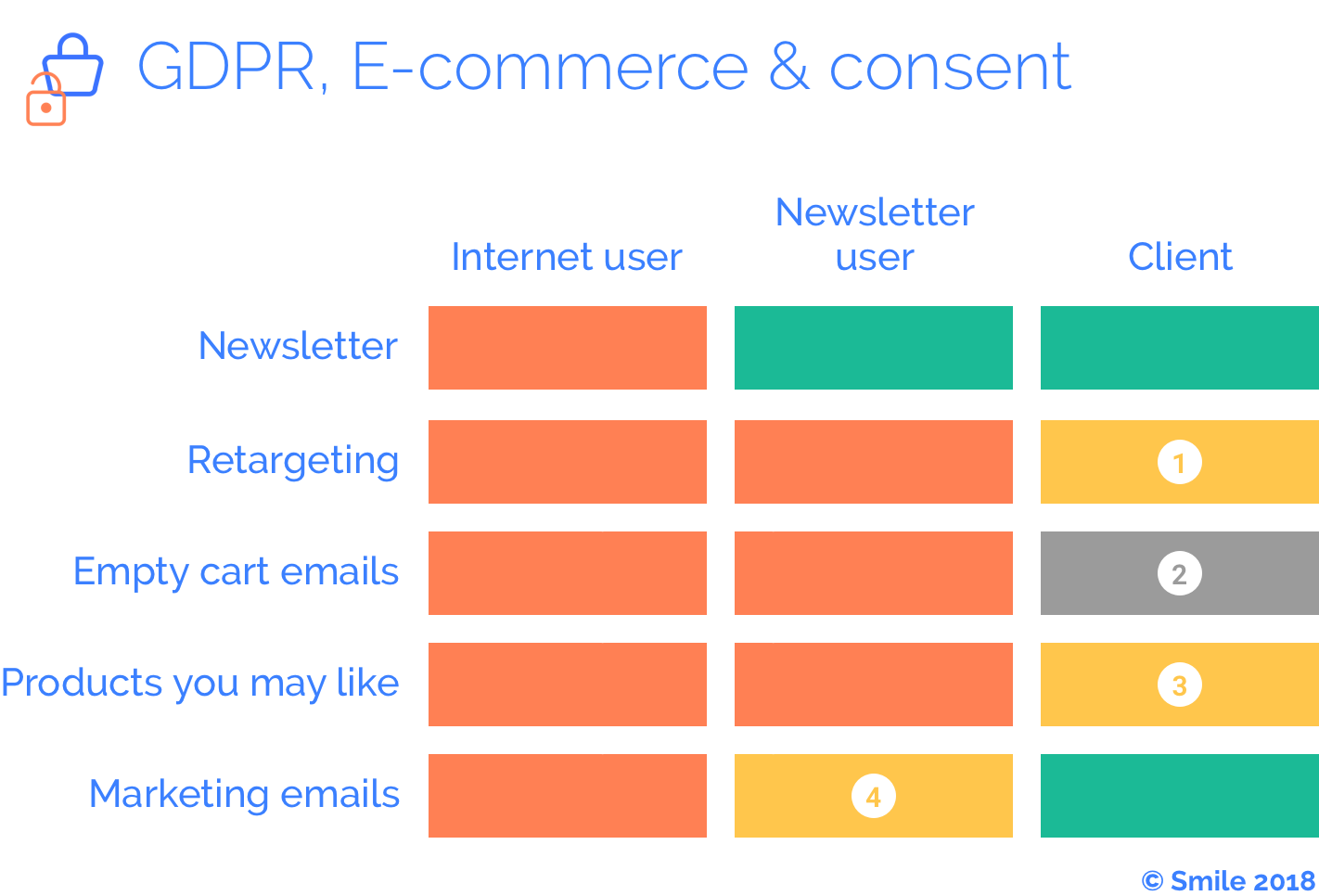 GDPR, E-commerce & consent

| | Internet user | Newsletter user | Client |
|---|---|---|---|
| Newsletter | | | |
| Retargeting | | | 1 |
| Empty cart emails | | | 2 |
| Products you may like | | | 3 |
| Marketing emails | | 4 | |

© Smile 2018